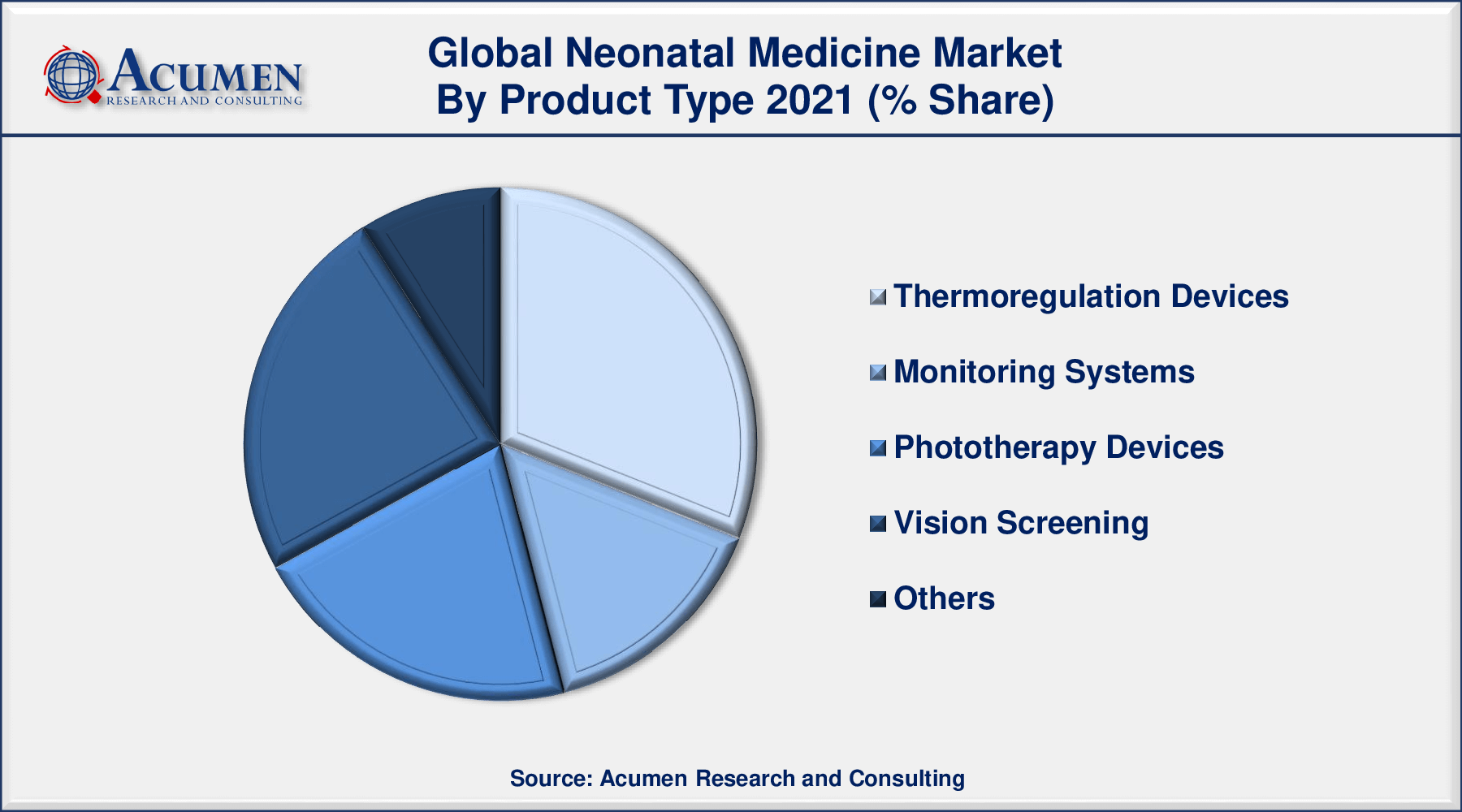 ACUMEN
RESEARCH AND CONSULTING

Global Neonatal Medicine Market
By Product Type 2021 (% Share)

Thermoregulation Devices
Monitoring Systems
Phototherapy Devices
Vision Screening
Others

Source: Acumen Research and Consulting